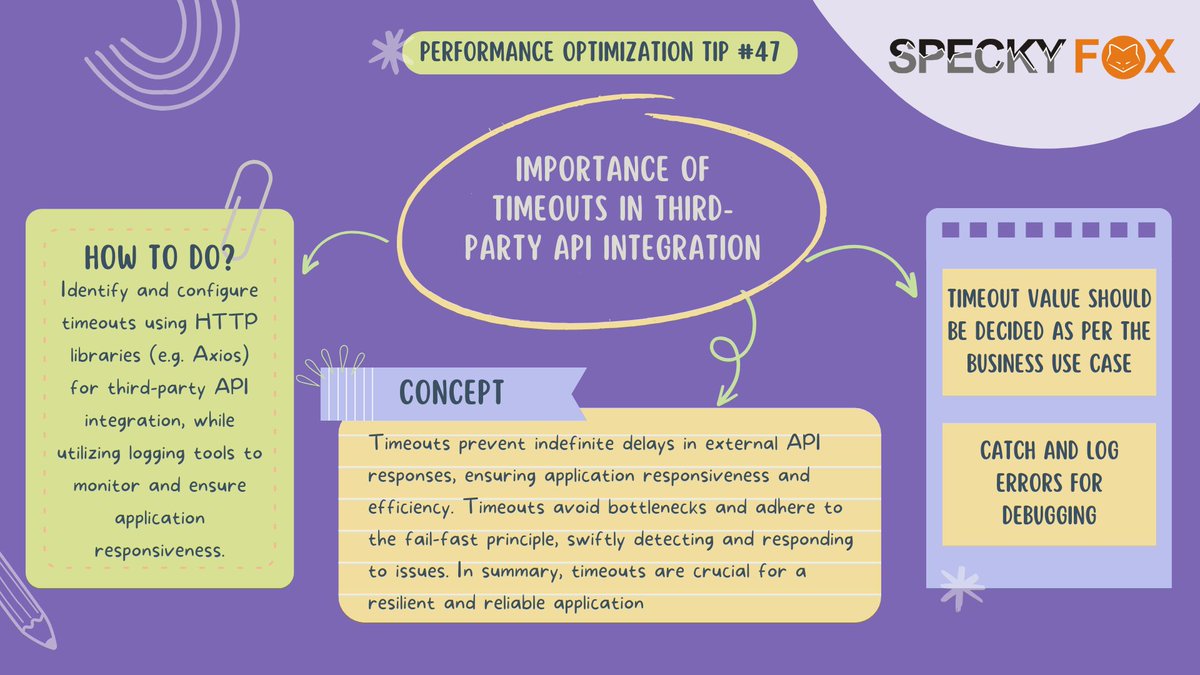 PERFORMANCE OPTIMIZATION TIP #47

SPECKY FOX

IMPORTANCE OF TIMEOUTS IN THIRD-PARTY API INTEGRATION

HOW TO DO?
Identify and configure timeouts using HTTP libraries (e.g. Axios) for third-party API integration, while utilizing logging tools to monitor and ensure application responsiveness.

CONCEPT
Timeouts prevent indefinite delays in external API responses, ensuring application responsiveness and efficiency. Timeouts avoid bottlenecks and adhere to the fail-fast principle, swiftly detecting and responding to issues. In summary, timeouts are crucial for a resilient and reliable application

TIMEOUT VALUE SHOULD BE DECIDED AS PER THE BUSINESS USE CASE

CATCH AND LOG ERRORS FOR DEBUGGING